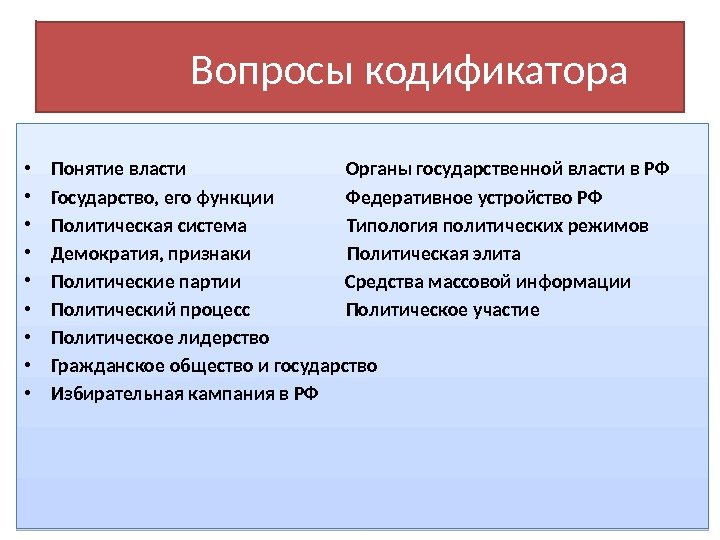 Вопросы кодификатора

• Понятие власти
• Государство, его функции
• Политическая система
• Демократия, признаки
• Политические партии
• Политический процесс
• Политическое лидерство
• Гражданское общество и государство
• Избирательная кампания в РФ

Органы государственной власти в РФ
Федеративное устройство РФ
Типология политических режимов
Политическая элита
Средства массовой информации
Политическое участие